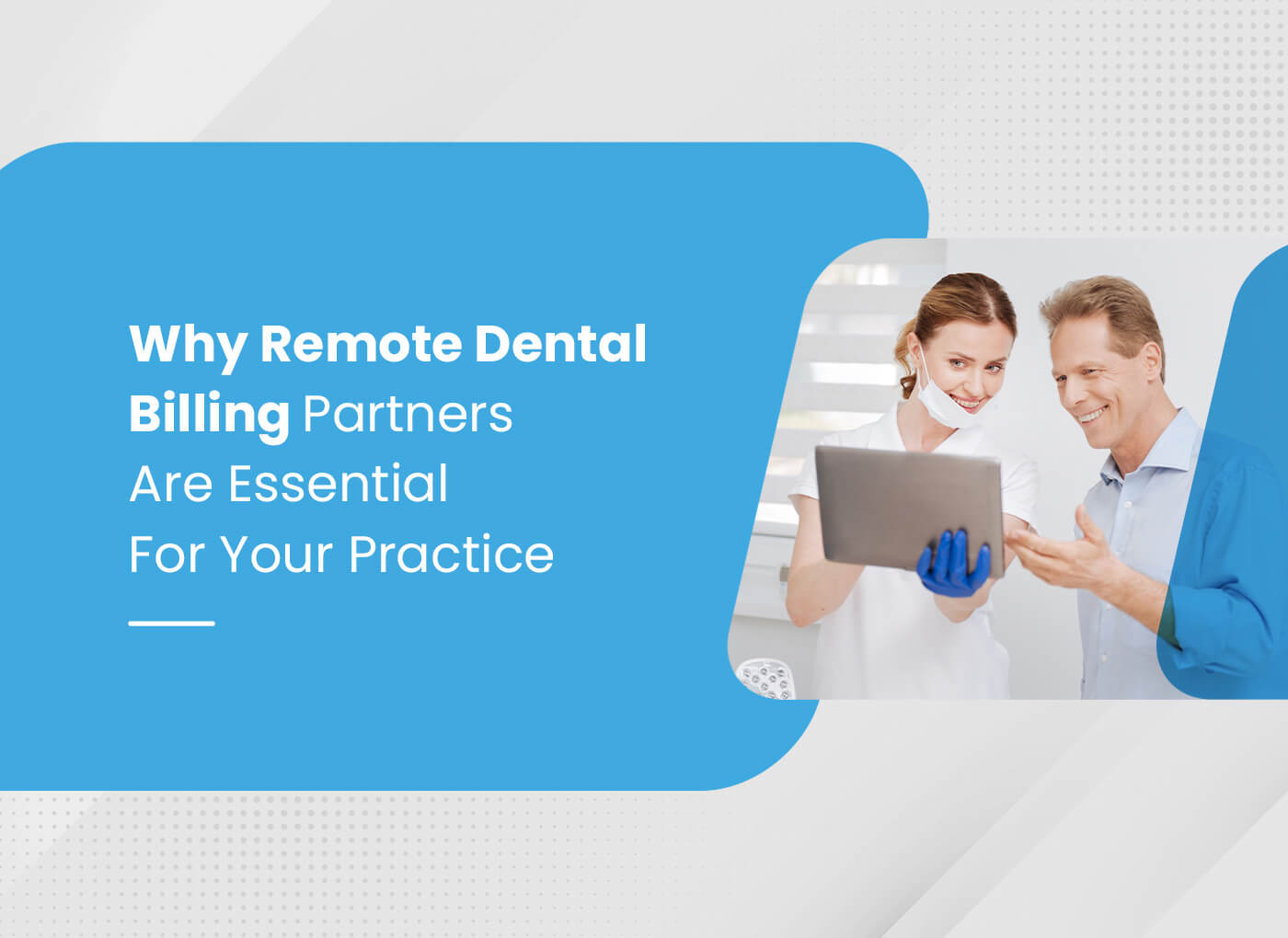 Why Remote Dental Billing Partners Are Essential For Your Practice